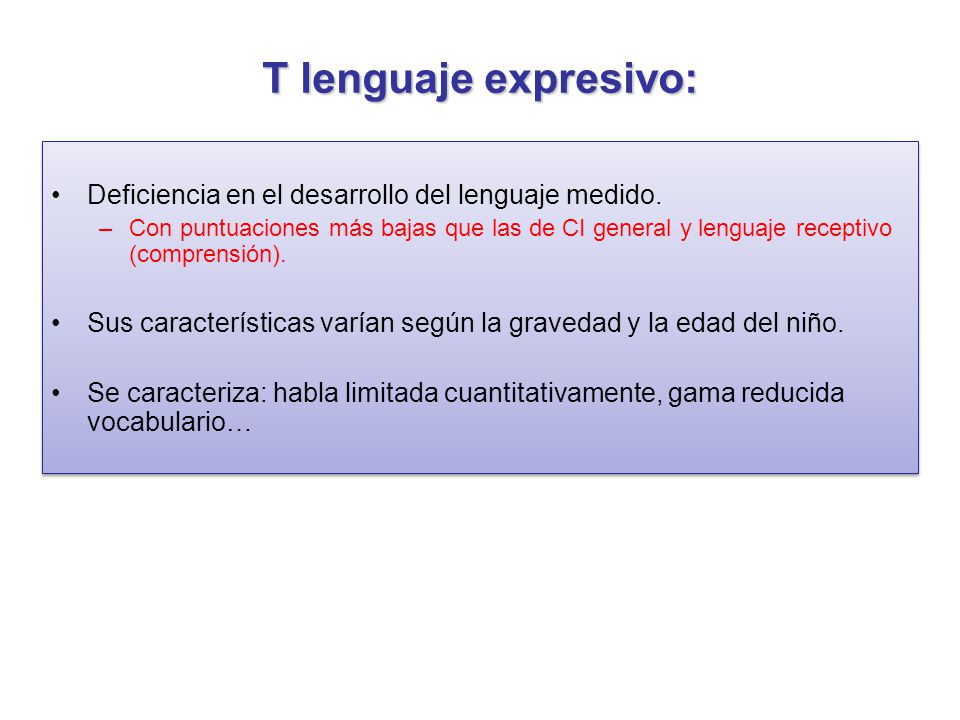 T lenguaje expresivo:

• Deficiencia en el desarrollo del lenguaje medido.
– Con puntuaciones más bajas que las de CI general y lenguaje receptivo (comprensión).

• Sus características varían según la gravedad y la edad del niño.

• Se caracteriza: habla limitada cuantitativamente, gama reducida vocabulario…